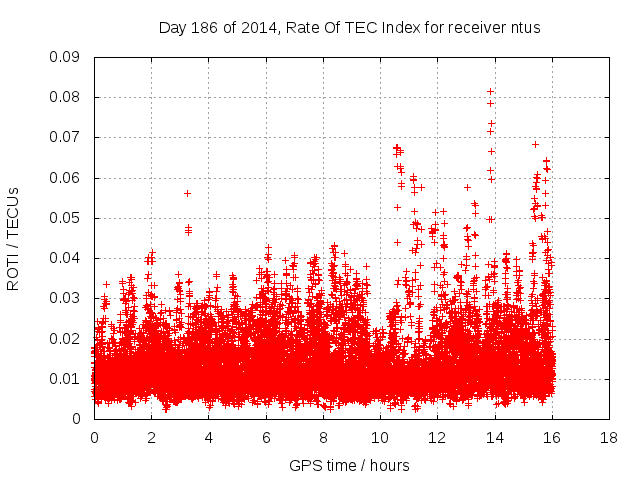 Day 186 of 2014, Rate Of TEC Index for receiver ntus

ROTI / TECUs

0.09
0.08
0.07
0.06
0.05
0.04
0.03
0.02
0.01
0

0 2 4 6 8 10 12 14 16 18

GPS time / hours